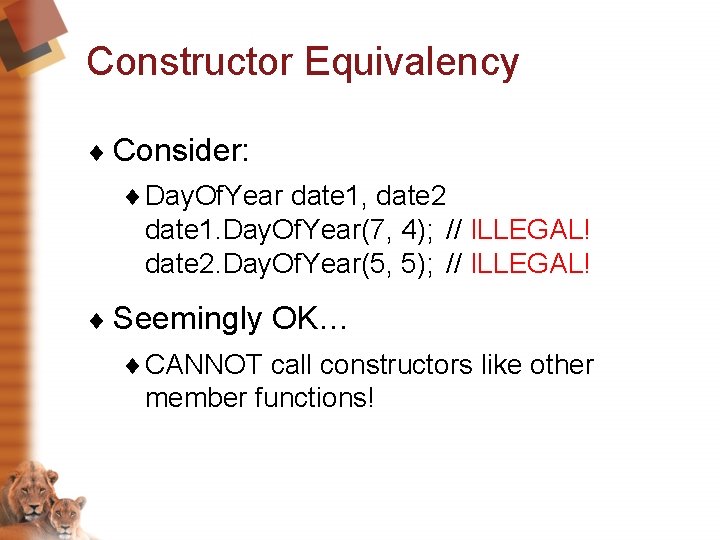 Constructor Equivalency

♦ Consider:

♦ DayOfYear date1, date2
date1.DayOfYear(7, 4); // ILLEGAL!
date2.DayOfYear(5, 5); // ILLEGAL!

♦ Seemingly OK…

♦ CANNOT call constructors like other member functions!